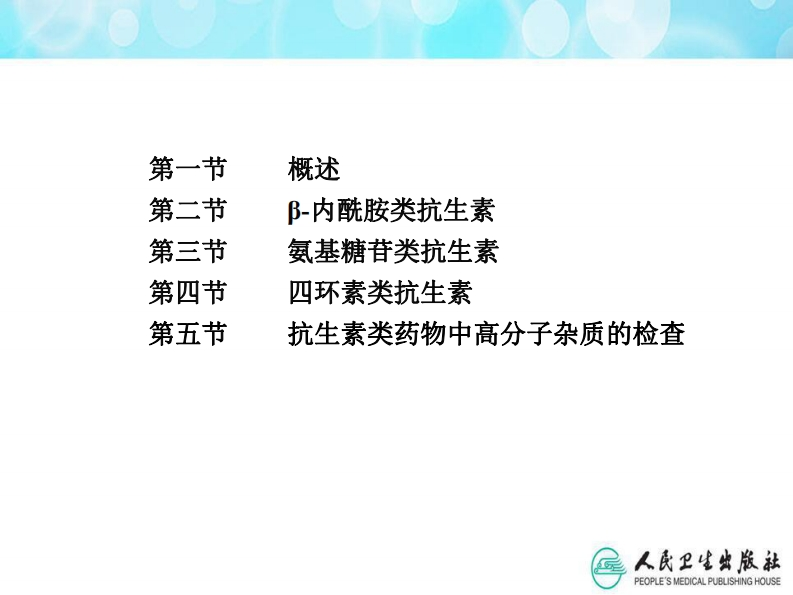 第一节　　概述
第二节　　β-内酰胺类抗生素
第三节　　氨基糖苷类抗生素
第四节　　四环素类抗生素
第五节　　抗生素类药物中高分子杂质的检查

人民卫生出版社
PEOPLE'S MEDICAL PUBLISHING HOUSE